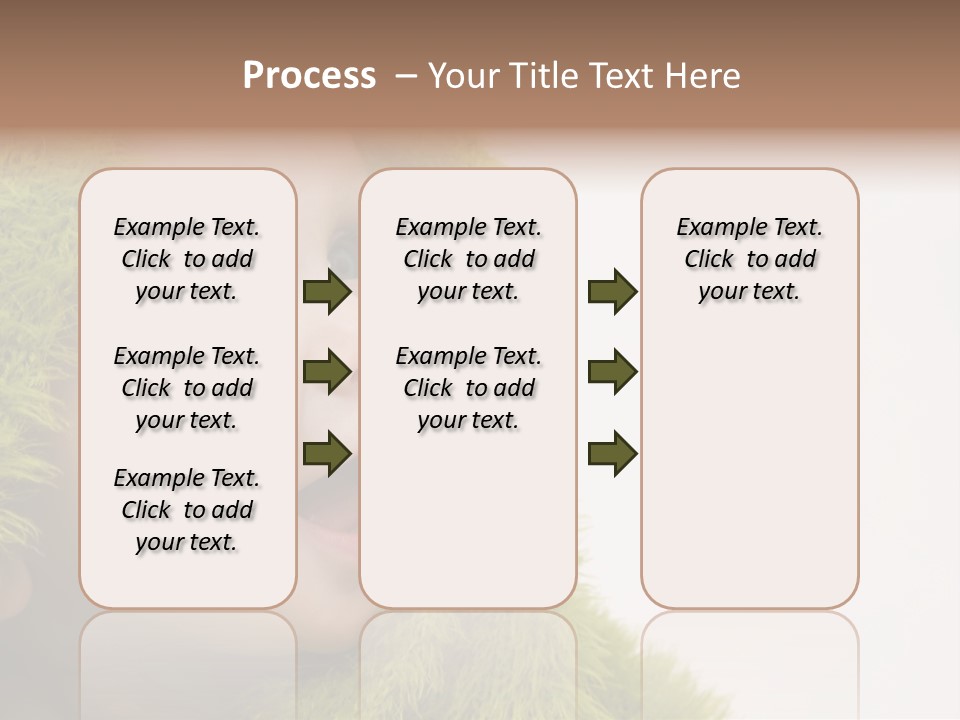 Process – Your Title Text Here

Example Text. Click to add your text.

Example Text. Click to add your text.

Example Text. Click to add your text.

Example Text. Click to add your text.

Example Text. Click to add your text.

Example Text. Click to add your text.